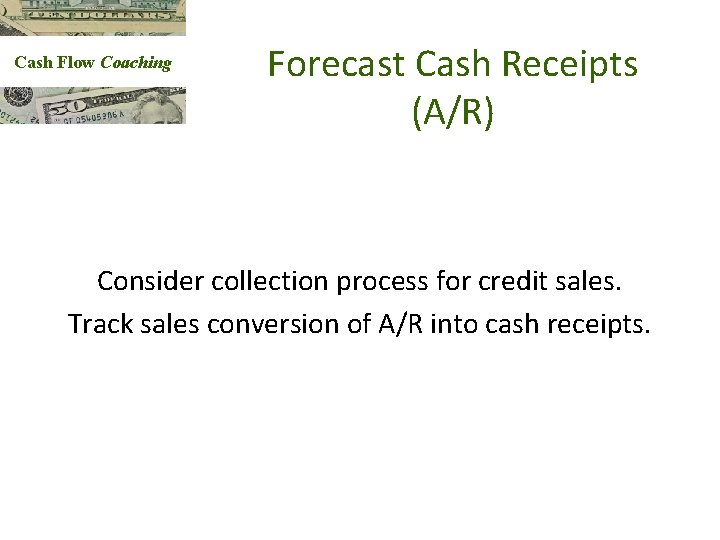 Cash Flow Coaching

Forecast Cash Receipts (A/R)

Consider collection process for credit sales.

Track sales conversion of A/R into cash receipts.